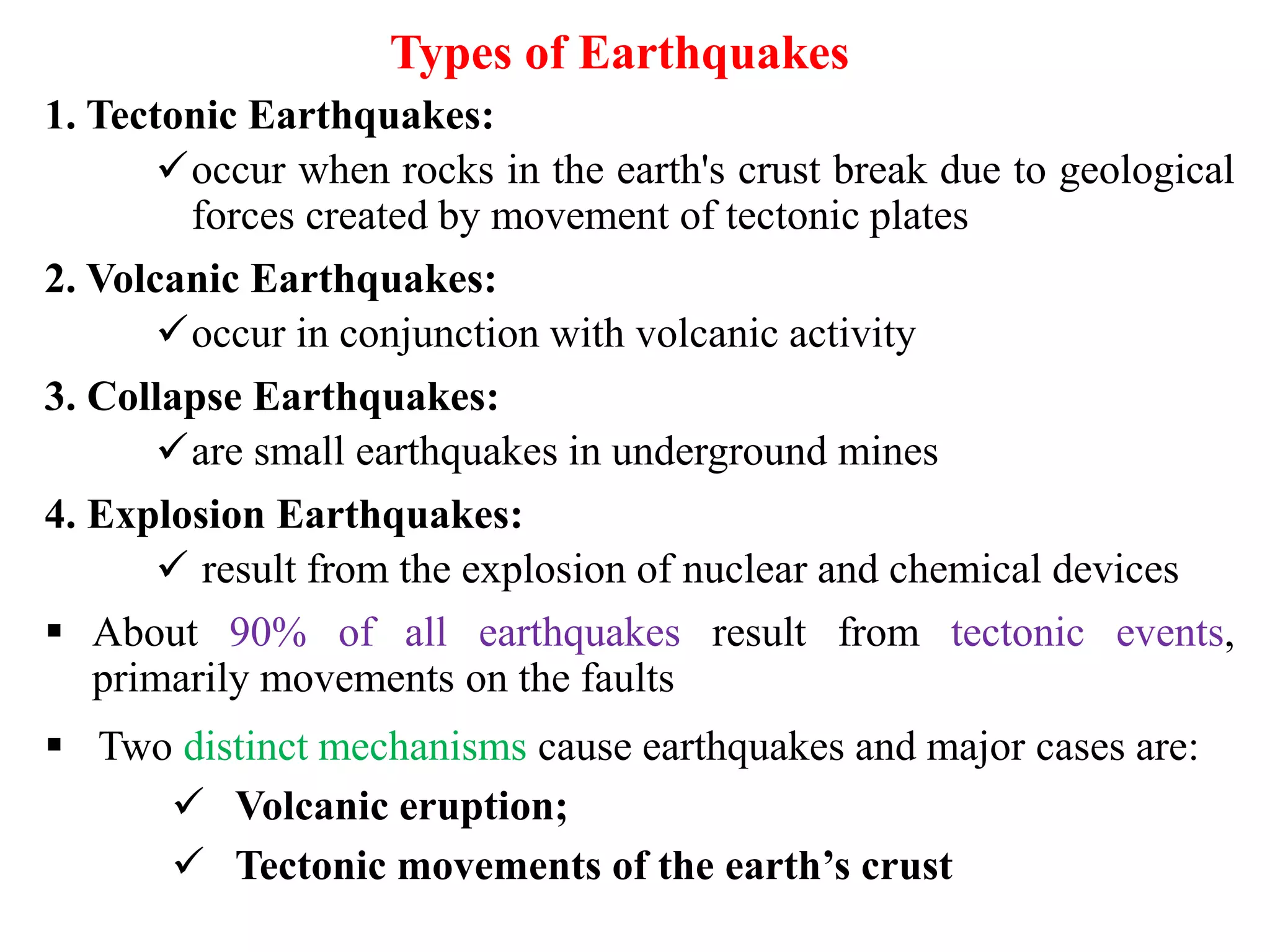 Types of Earthquakes

1. Tectonic Earthquakes:

✓ occur when rocks in the earth's crust break due to geological forces created by movement of tectonic plates

2. Volcanic Earthquakes:

✓ occur in conjunction with volcanic activity

3. Collapse Earthquakes:

✓ are small earthquakes in underground mines

4. Explosion Earthquakes:

✓ result from the explosion of nuclear and chemical devices

▪ About 90% of all earthquakes result from tectonic events, primarily movements on the faults

▪ Two distinct mechanisms cause earthquakes and major cases are:

✓ Volcanic eruption;

✓ Tectonic movements of the earth’s crust